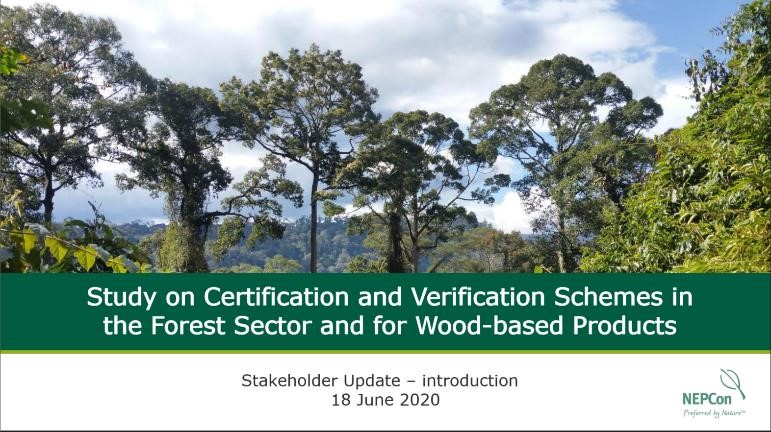 Study on Certification and Verification Schemes in the Forest Sector and for Wood-based Products

Stakeholder Update – introduction
18 June 2020

NEPCon
Preferred by Nature™